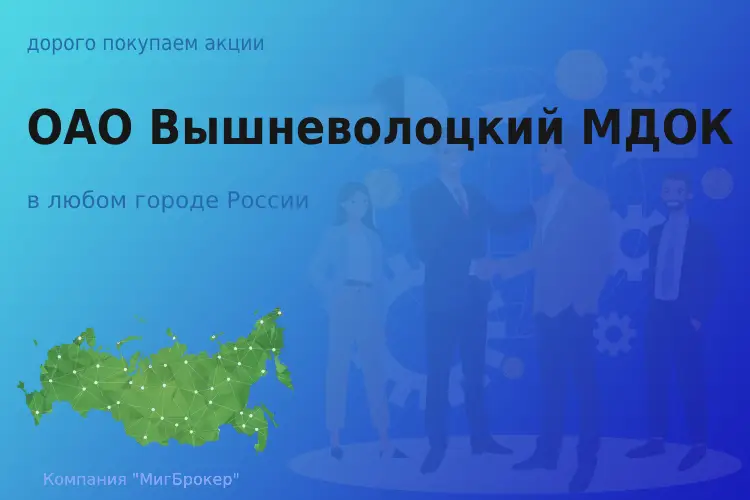 дорого покупаем акции

ОАО Вышневолоцкий МДОК

в любом городе России

Компания "МигБрокер"